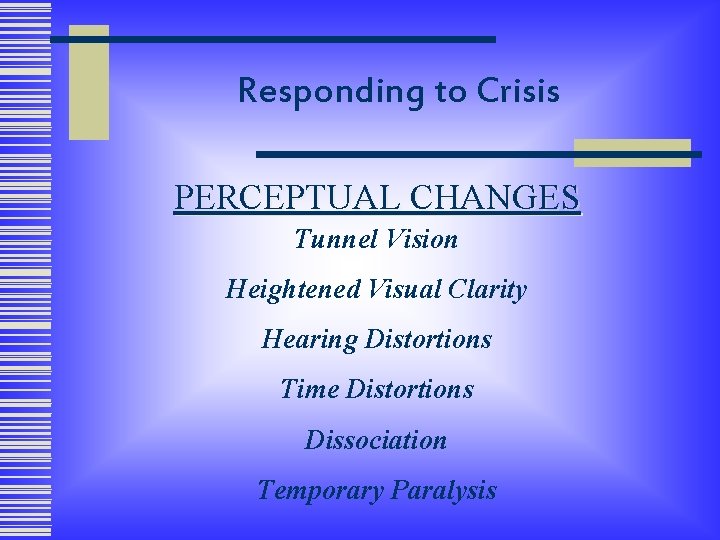 Responding to Crisis

PERCEPTUAL CHANGES

Tunnel Vision

Heightened Visual Clarity

Hearing Distortions

Time Distortions

Dissociation

Temporary Paralysis